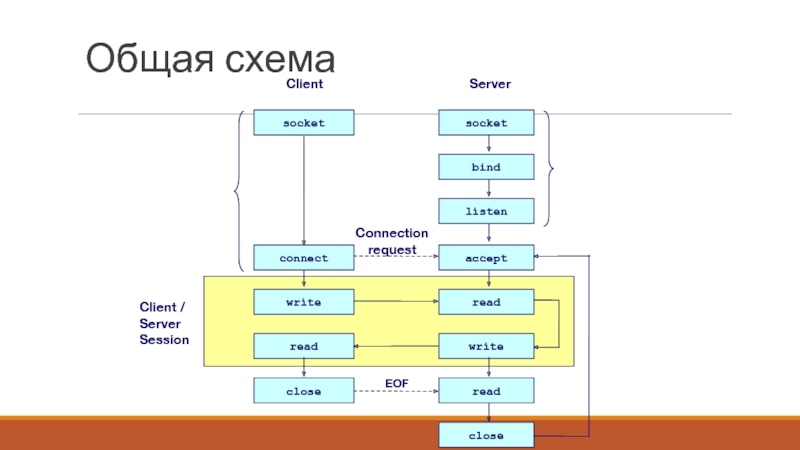 Общая схема

Client

Server

socket

socket

bind

listen

Connection request

connect

accept

Client / Server Session

write

read

read

write

close

EOF

read

close